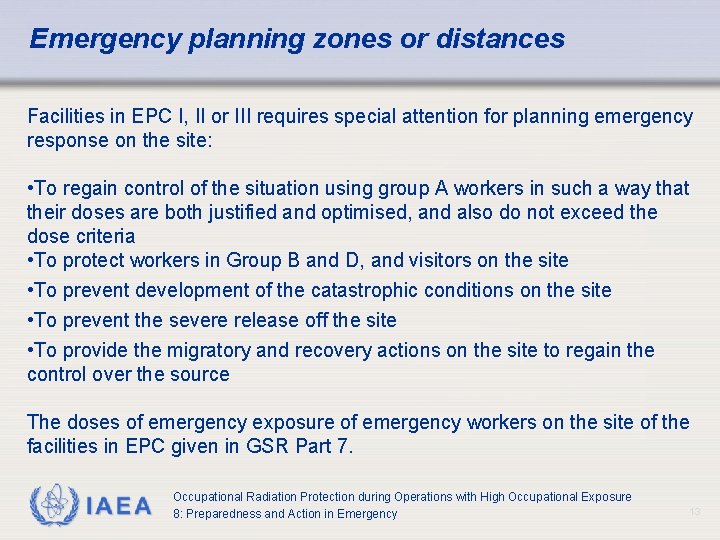 Emergency planning zones or distances

Facilities in EPC I, II or III requires special attention for planning emergency response on the site:

•To regain control of the situation using group A workers in such a way that their doses are both justified and optimised, and also do not exceed the dose criteria
•To protect workers in Group B and D, and visitors on the site
•To prevent development of the catastrophic conditions on the site
•To prevent the severe release off the site
•To provide the migratory and recovery actions on the site to regain the control over the source

The doses of emergency exposure of emergency workers on the site of the facilities in EPC given in GSR Part 7.

IAEA

Occupational Radiation Protection during Operations with High Occupational Exposure
8: Preparedness and Action in Emergency

13